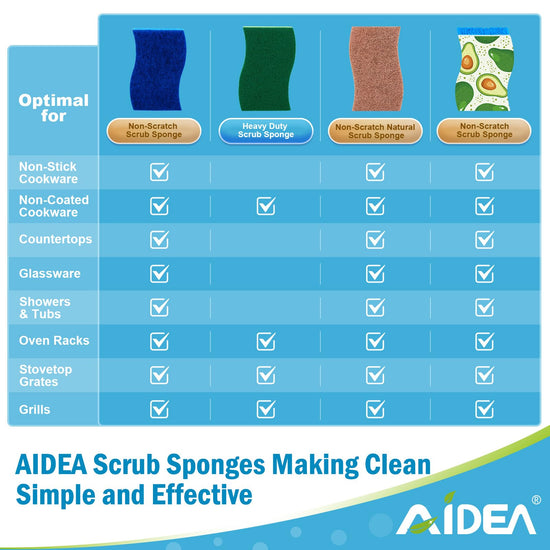 | Optimal for | Non-Scratch Scrub Sponge | Heavy Duty Scrub Sponge | Non-Scratch Natural Scrub Sponge | Non-Scratch Scrub Sponge |
|---|---|---|---|---|
| Non-Stick Cookware | ☑ | | ☑ | ☑ |
| Non-Coated Cookware | ☑ | ☑ | ☑ | ☑ |
| Countertops | ☑ | | ☑ | ☑ |
| Glassware | ☑ | | ☑ | ☑ |
| Showers & Tubs | ☑ | | ☑ | ☑ |
| Oven Racks | ☑ | ☑ | ☑ | ☑ |
| Stovetop Grates | ☑ | ☑ | ☑ | ☑ |
| Grills | ☑ | ☑ | ☑ | ☑ |

AIDEA Scrub Sponges Making Clean Simple and Effective

AIDEA®